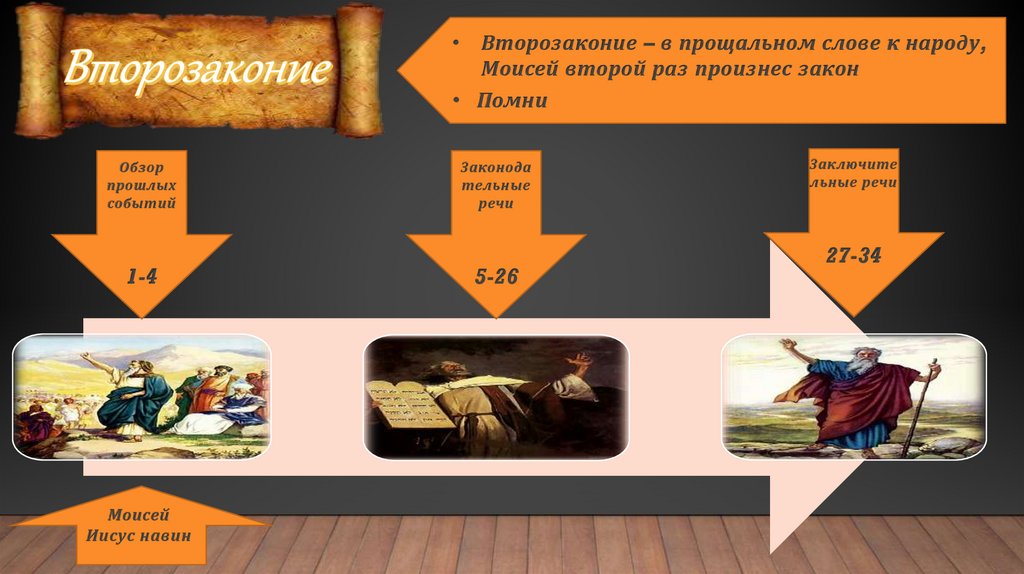 Второзаконие

• Второзаконие – в прощальном слове к народу, Моисей второй раз произнес закон

• Помни

Обзор прошлых событий

1-4

Законодательные речи

5-26

Заключительные речи

27-34

Моисей
Иисус навин